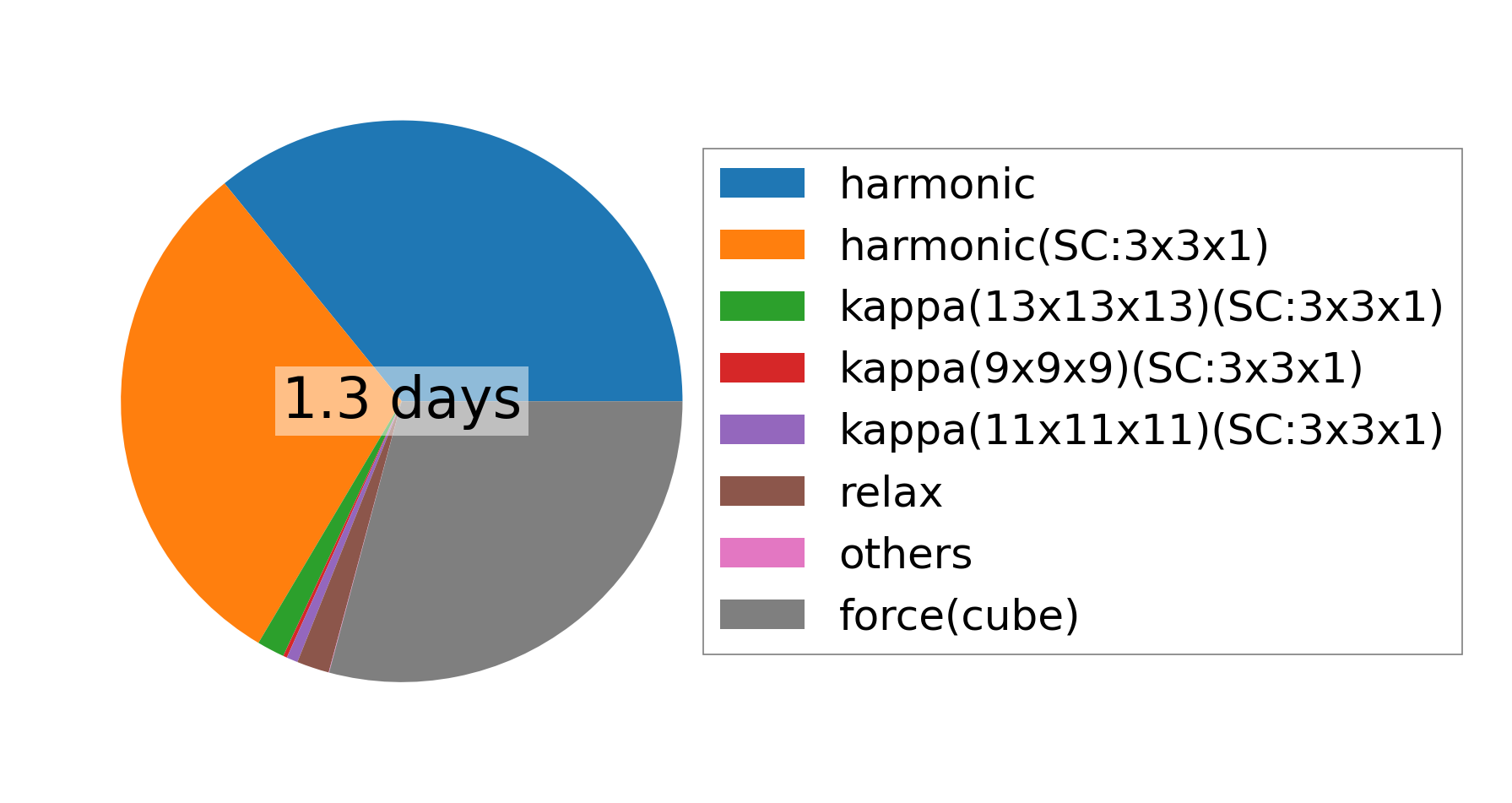 1.3 days

harmonic
harmonic(SC:3x3x1)
kappa(13x13x13)(SC:3x3x1)
kappa(9x9x9)(SC:3x3x1)
kappa(11x11x11)(SC:3x3x1)
relax
others
force(cube)